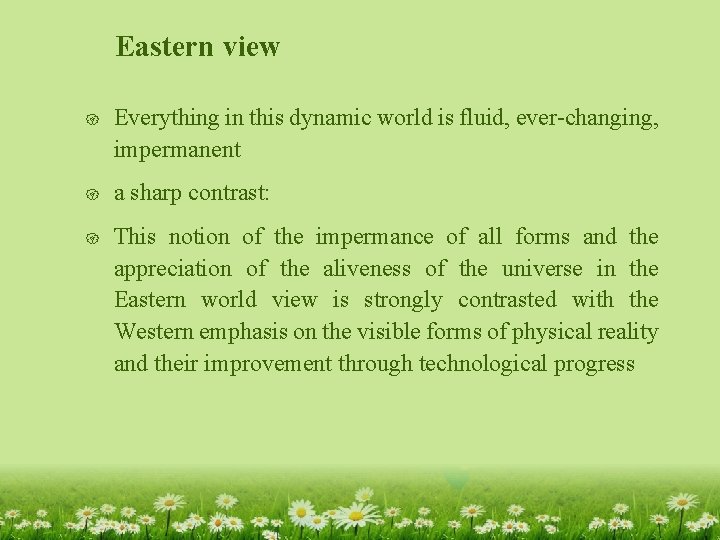 Eastern view

Everything in this dynamic world is fluid, ever-changing, impermanent

a sharp contrast:

This notion of the impermance of all forms and the appreciation of the aliveness of the universe in the Eastern world view is strongly contrasted with the Western emphasis on the visible forms of physical reality and their improvement through technological progress